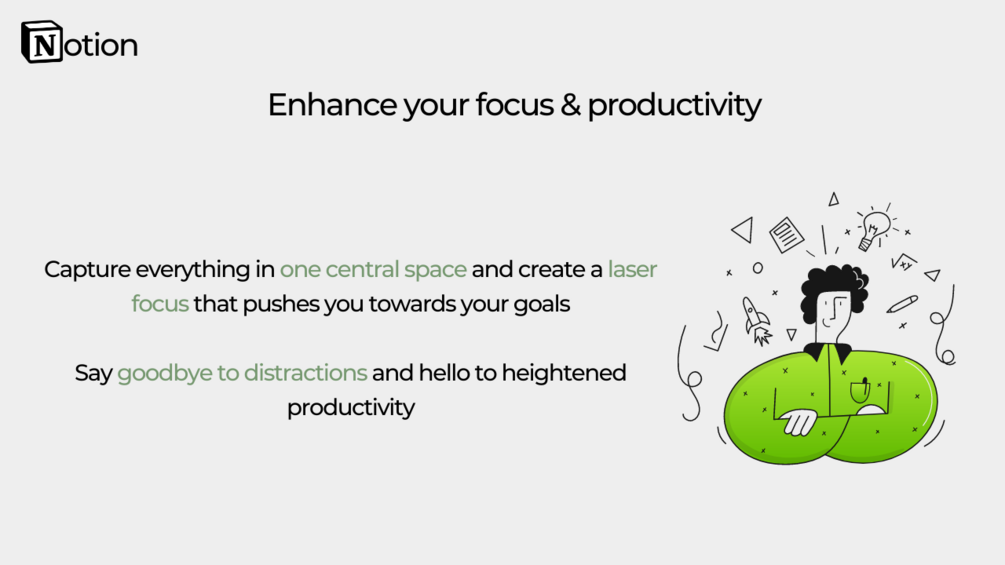 Notion

Enhance your focus & productivity

Capture everything in one central space and create a laser focus that pushes you towards your goals

Say goodbye to distractions and hello to heightened productivity